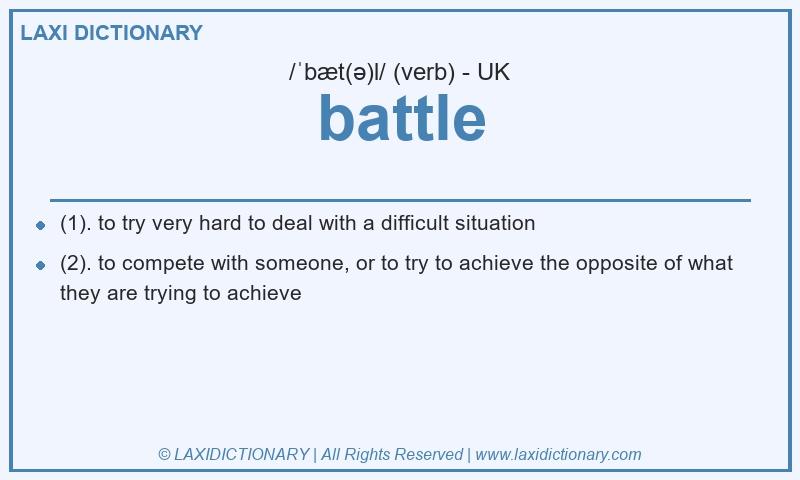 LAXI DICTIONARY

/ˈbæt(ə)l/ (verb) - UK

battle

- (1). to try very hard to deal with a difficult situation
- (2). to compete with someone, or to try to achieve the opposite of what they are trying to achieve

© LAXIDICTIONARY | All Rights Reserved | www.laxidictionary.com